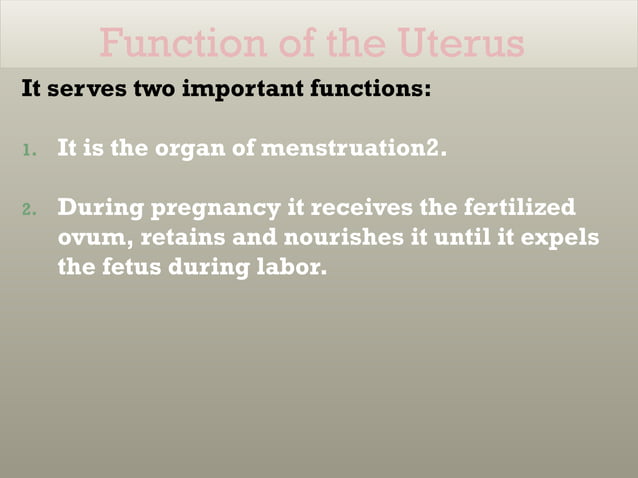 Function of the Uterus

It serves two important functions:

1. It is the organ of menstruation2.

2. During pregnancy it receives the fertilized ovum, retains and nourishes it until it expels the fetus during labor.